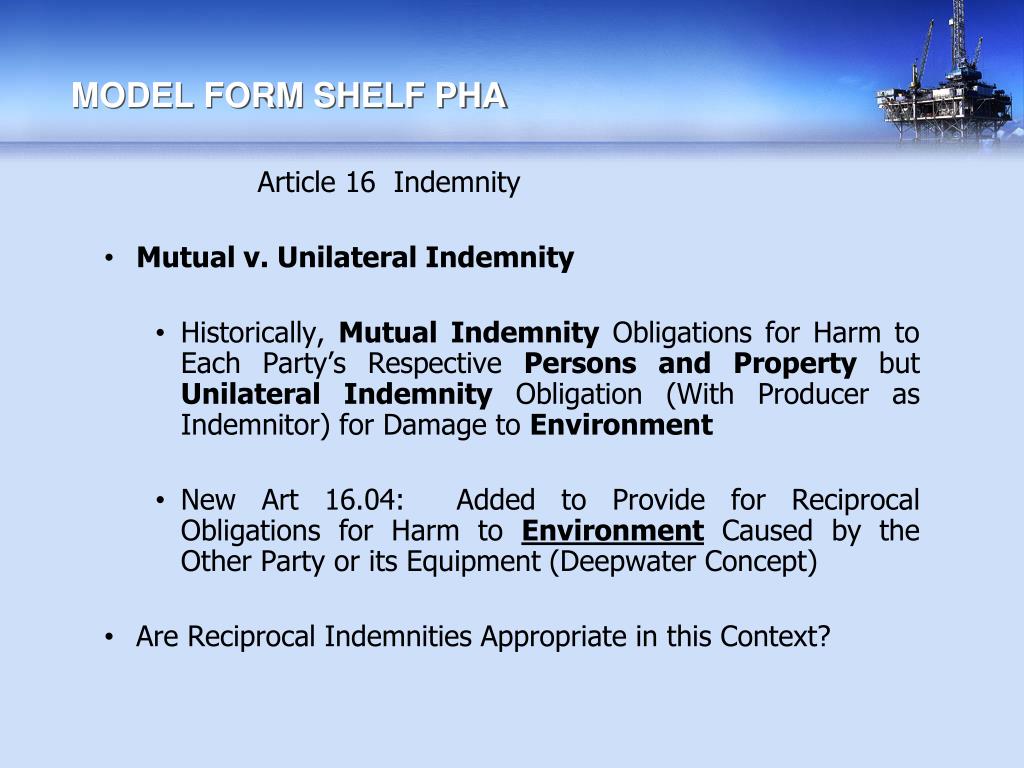 MODEL FORM SHELF PHA

Article 16 Indemnity

• Mutual v. Unilateral Indemnity

• Historically, Mutual Indemnity Obligations for Harm to Each Party's Respective Persons and Property but Unilateral Indemnity Obligation (With Producer as Indemnitor) for Damage to Environment

• New Art 16.04: Added to Provide for Reciprocal Obligations for Harm to Environment Caused by the Other Party or its Equipment (Deepwater Concept)

• Are Reciprocal Indemnities Appropriate in this Context?